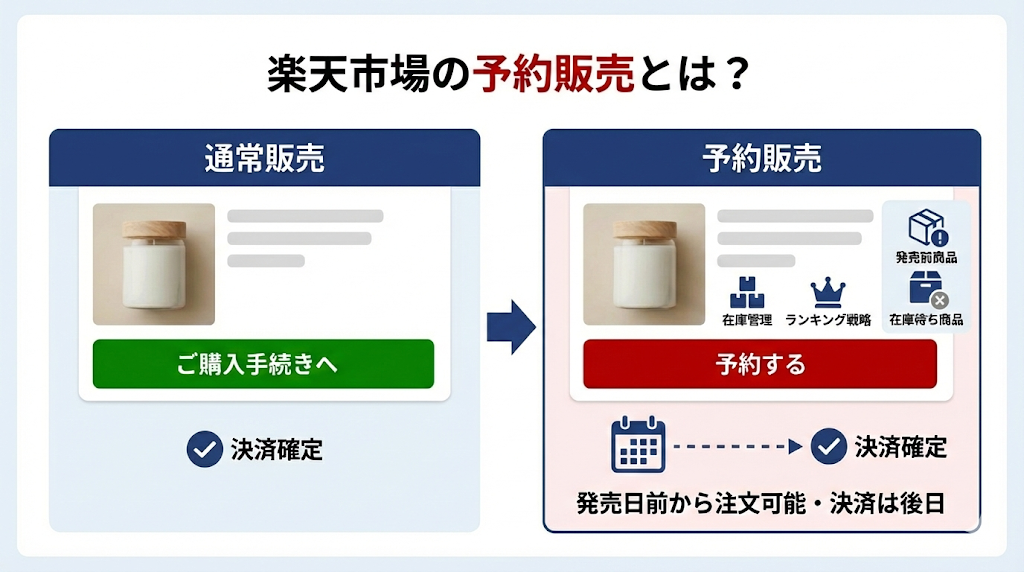 楽天市場の予約販売とは？

通常販売

ご購入手続きへ

決済確定

予約販売

在庫管理

ランキング戦略

発売前商品

在庫待ち商品

予約する

決済確定

発売日前から注文可能・決済は後日